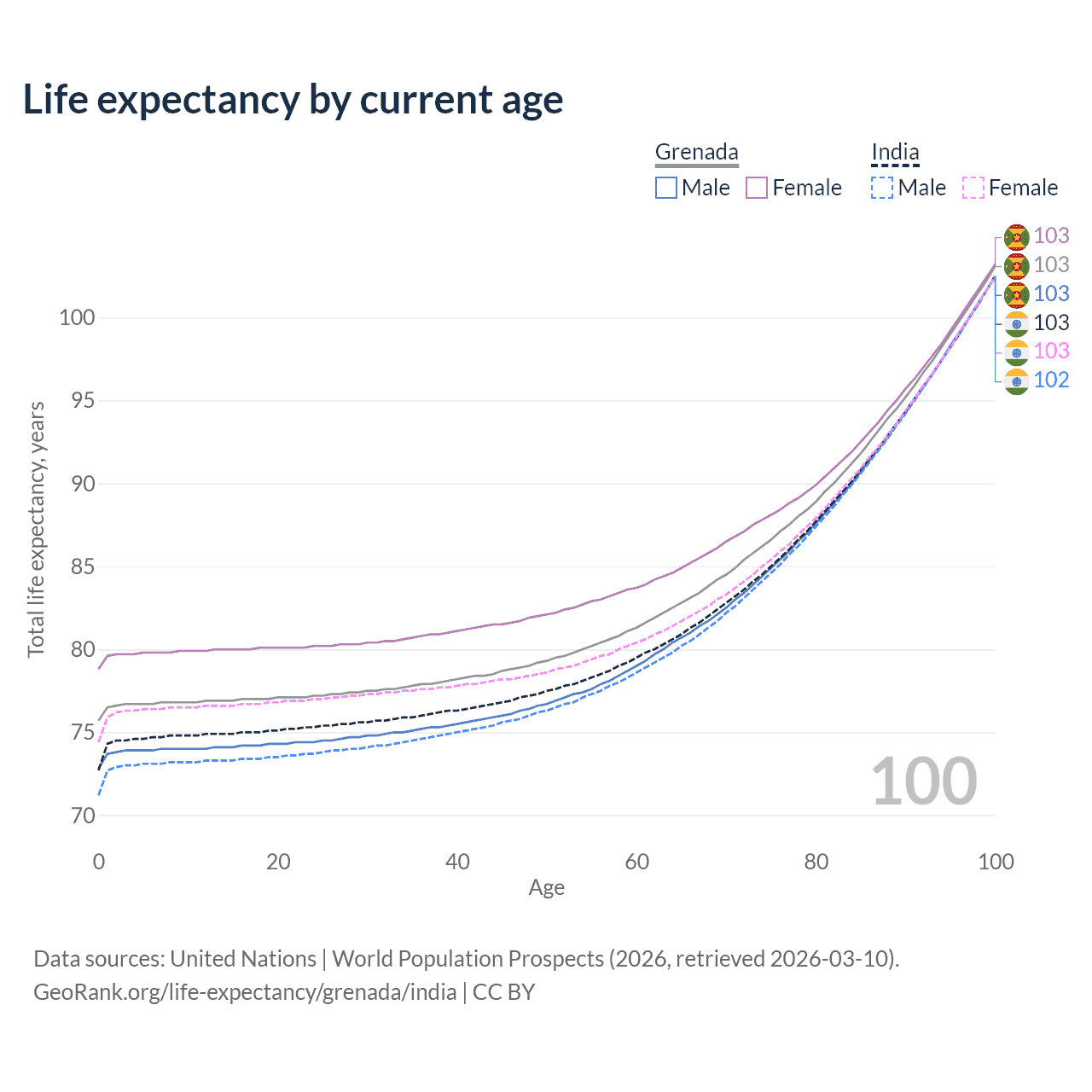 Life expectancy by current age

Grenada
Male Female

India
Male Female

103
103
103
103
103
102

100
95
90
85
80
75
70

Total life expectancy, years

100

0
20
40
60
80
100

Age

Data sources: United Nations | World Population Prospects (2026, retrieved 2026-03-10).
GeoRank.org/life-expectancy/grenada/india | CC BY